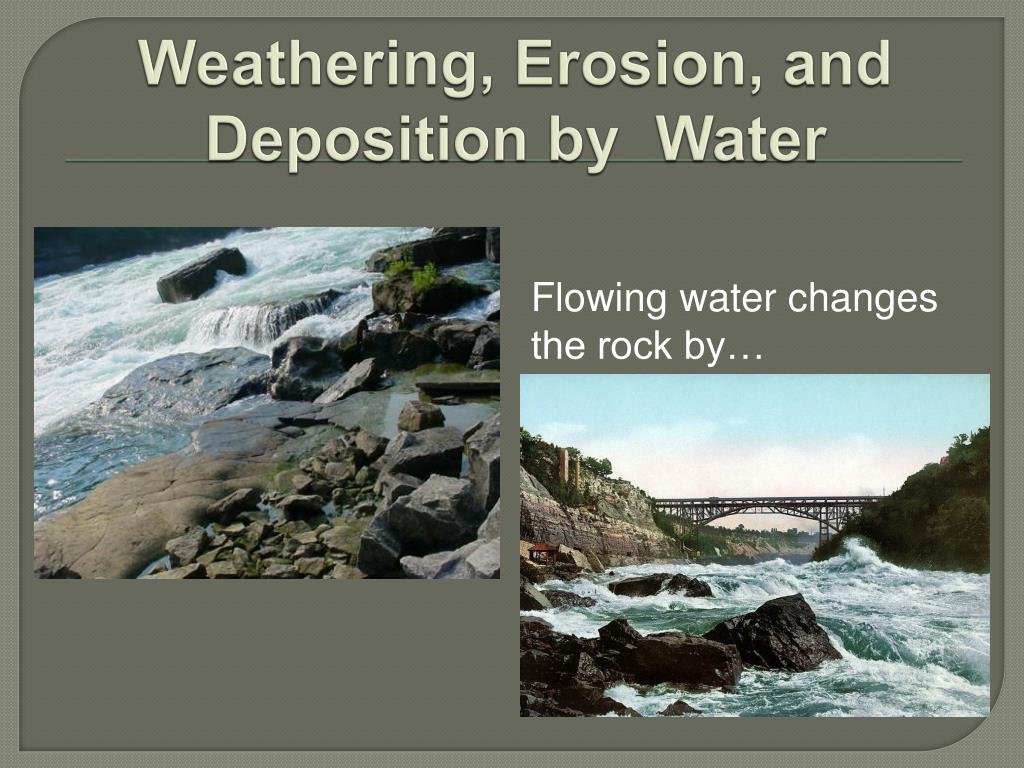 Weathering, Erosion, and Deposition by Water

Flowing water changes the rock by…